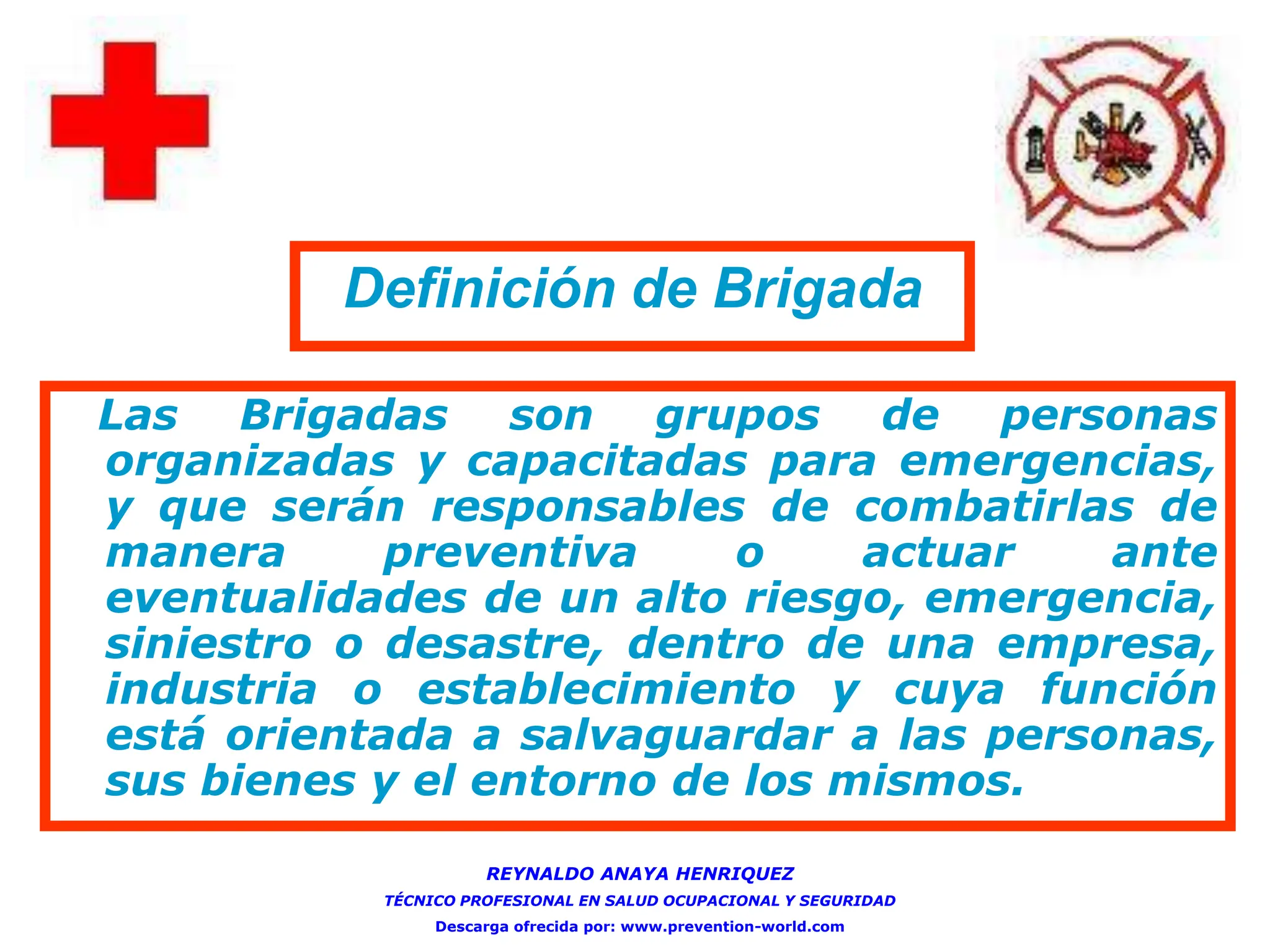 Definición de Brigada

Las Brigadas son grupos de personas organizadas y capacitadas para emergencias, y que serán responsables de combatirlas de manera preventiva o actuar ante eventualidades de un alto riesgo, emergencia, siniestro o desastre, dentro de una empresa, industria o establecimiento y cuya función está orientada a salvaguardar a las personas, sus bienes y el entorno de los mismos.

REYNALDO ANAYA HENRIQUEZ
TÉCNICO PROFESIONAL EN SALUD OCUPACIONAL Y SEGURIDAD
Descarga ofrecida por: www.prevention-world.com